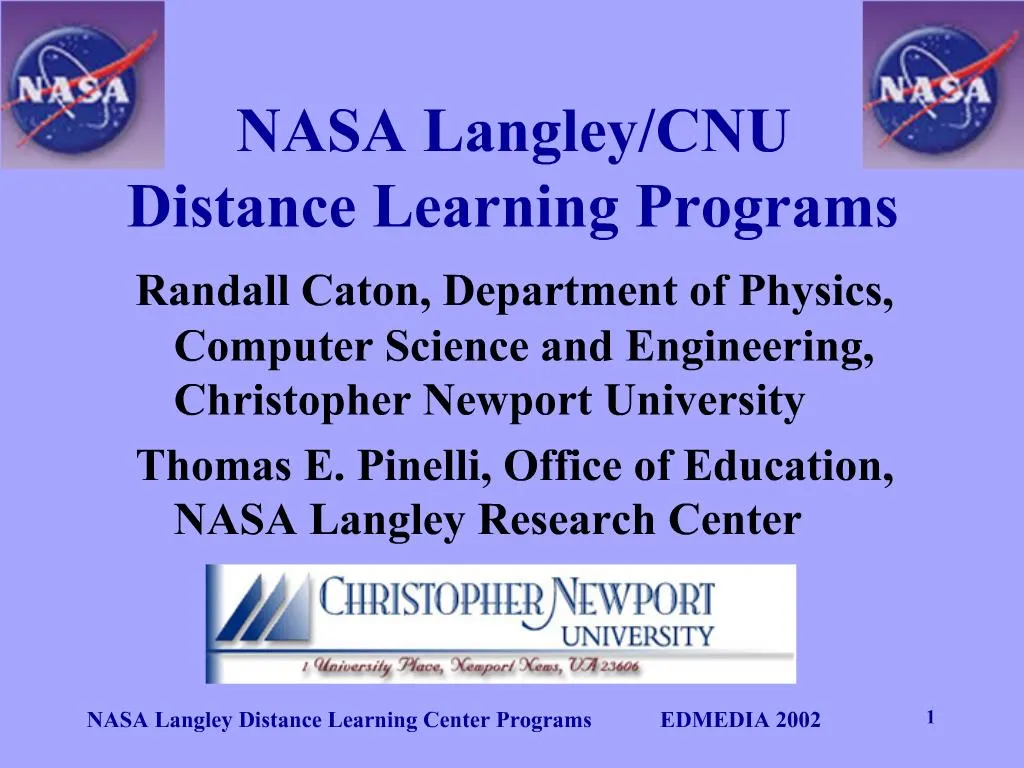 NASA

NASA

NASA Langley/CNU
Distance Learning Programs

Randall Caton, Department of Physics, Computer Science and Engineering, Christopher Newport University

Thomas E. Pinelli, Office of Education, NASA Langley Research Center

CHRISTOPHER NEWPORT
UNIVERSITY
1 University Place, Newport News, VA 23606

NASA Langley Distance Learning Center Programs EDMEDIA 2002

1